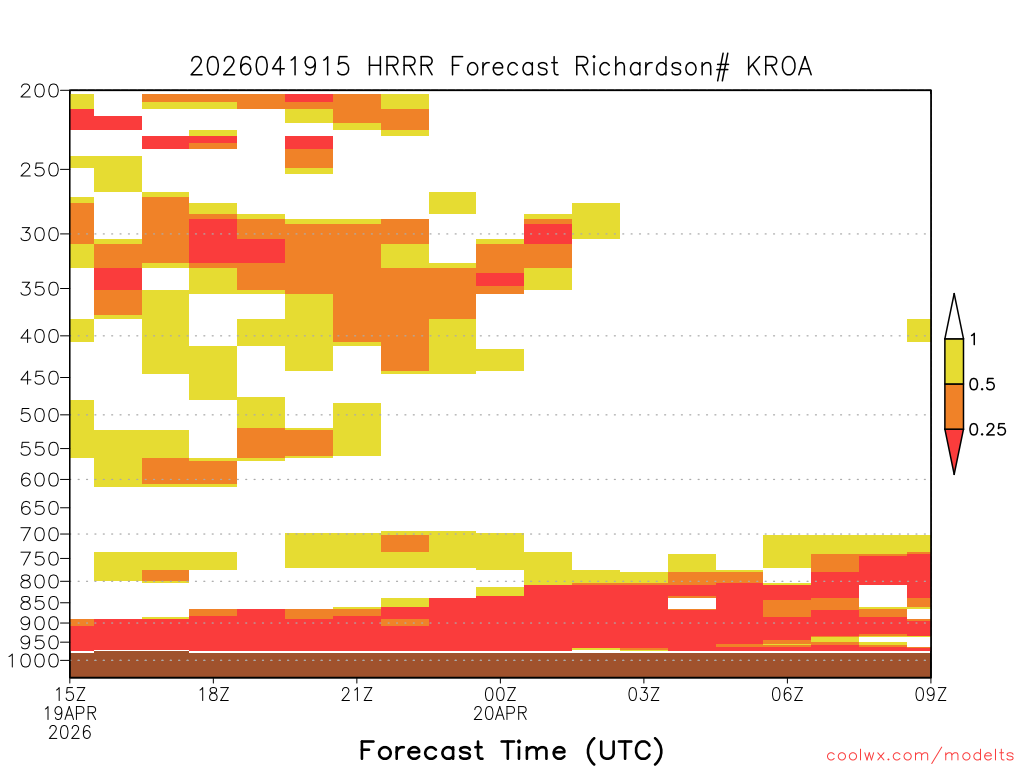 2026041915 HRRR Forecast Richardson# KROA

200
250
300
350
400
450
500
550
600
650
700
750
800
850
900
950
1000

1
0.5
0.25

15Z
19APR
2026
18Z
21Z
00Z
20APR
03Z
06Z
09Z

Forecast Time (UTC)

coolwx.com/modelts